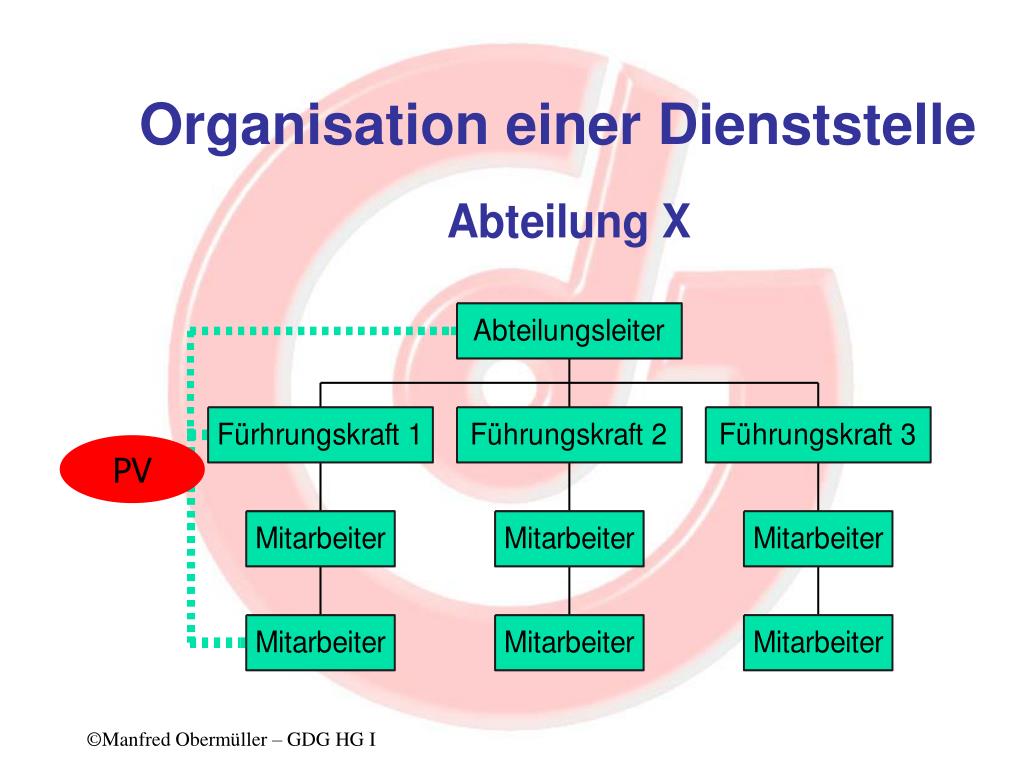 Organisation einer Dienststelle

Abteilung X

Abteilungsleiter

Fürhrungskraft 1

Führungskraft 2

Führungskraft 3

PV

Mitarbeiter

Mitarbeiter

Mitarbeiter

Mitarbeiter

Mitarbeiter

Mitarbeiter

©Manfred Obermüller – GDG HG I